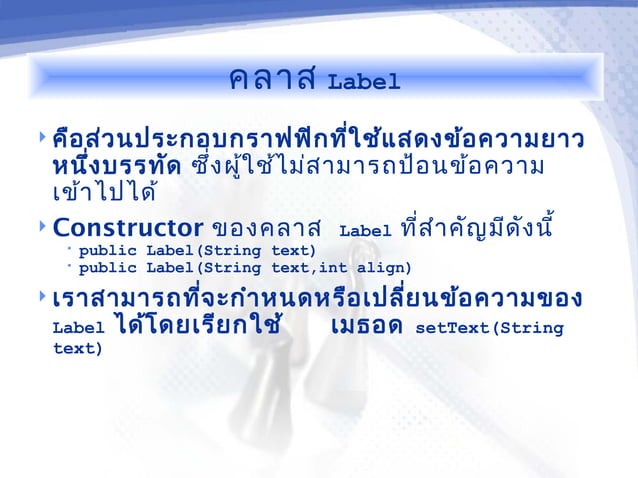 คลาส Label

คือส่วนประกอบกราฟฟิกที่ใช้แสดงข้อความยาวหนึ่งบรรทัด ซึ่งผู้ใช้ไม่สามารถป้อนข้อความเข้าไปได้

Constructor ของคลาส Label ที่สำคัญมีดังนี้

public Label(String text)

public Label(String text,int align)

เราสามารถที่จะกำหนดหรือเปลี่ยนข้อความของ Label ได้โดยเรียกใช้ เมธอด setText(String text)